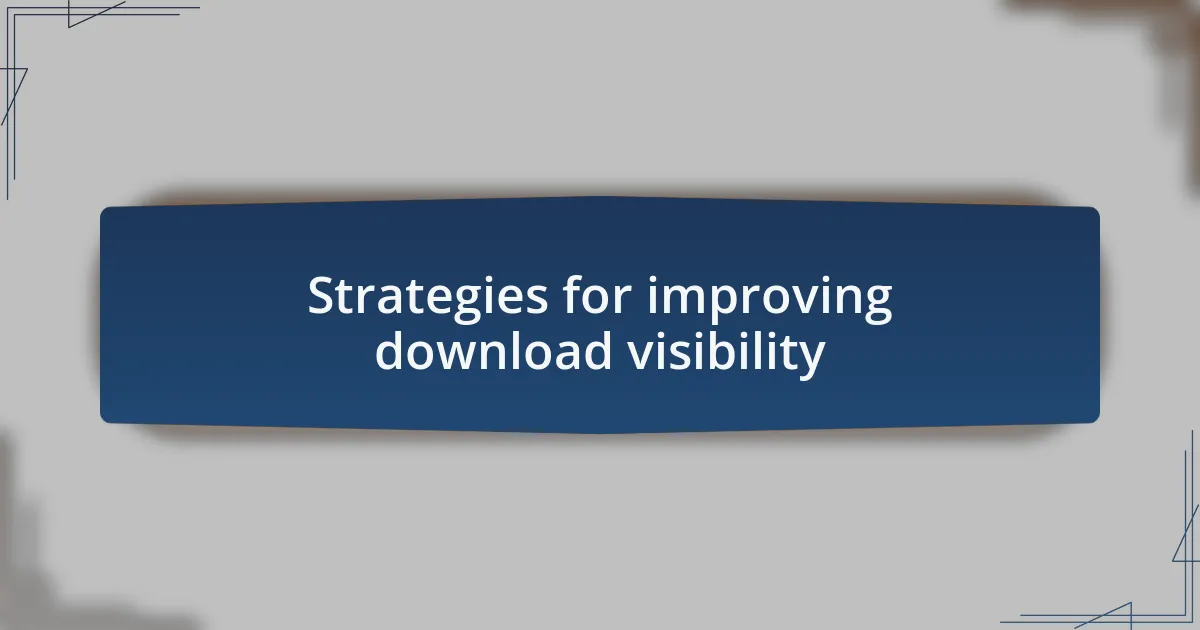 Strategies for improving download visibility